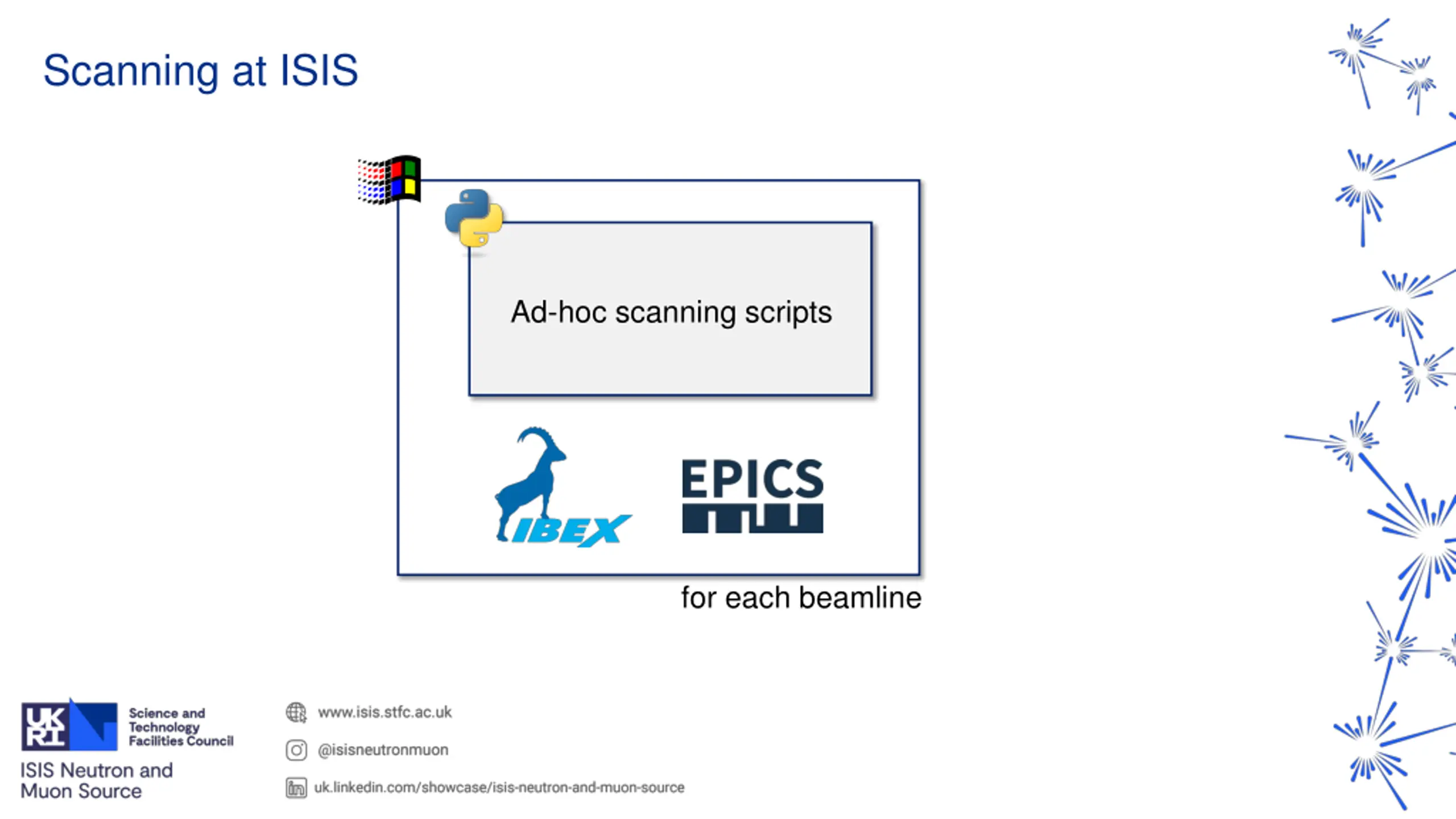 Scanning at ISIS

Ad-hoc scanning scripts

IBEX

EPICS

for each beamline

UK RI

Science and Technology Facilities Council

ISIS Neutron and Muon Source

www.isis.stfc.ac.uk

@isisneutronmuon

uk.linkedin.com/showcase/isis-neutron-and-muon-source